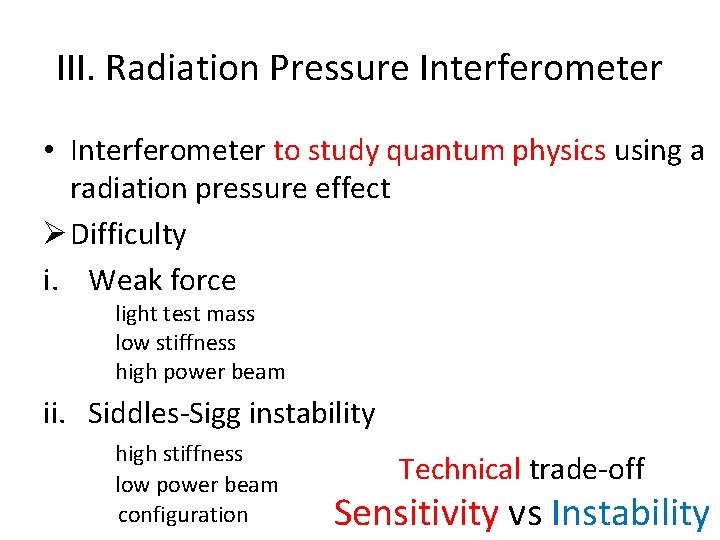 III. Radiation Pressure Interferometer

• Interferometer to study quantum physics using a radiation pressure effect

➢ Difficulty

i. Weak force

light test mass
low stiffness
high power beam

ii. Siddles-Sigg instability

high stiffness
low power beam
configuration

Technical trade-off
Sensitivity vs Instability